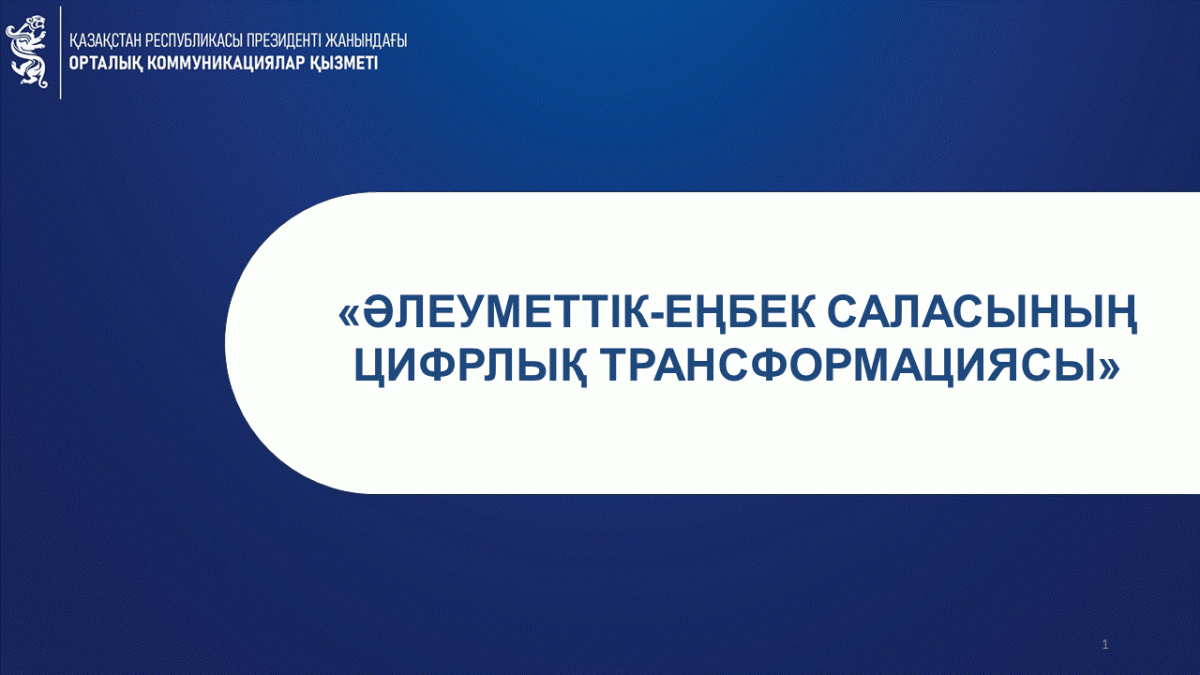 ҚАЗАҚСТАН РЕСПУБЛИКАСЫ ПРЕЗИДЕНТІ ЖАНЫНДАҒЫ
ОРТАЛЫҚ КОММУНИКАЦИЯЛАР ҚЫЗМЕТІ

«ӘЛЕУМЕТТІК-ЕҢБЕК САЛАСЫНЫҢ ЦИФРЛЫҚ ТРАНСФОРМАЦИЯСЫ»

1